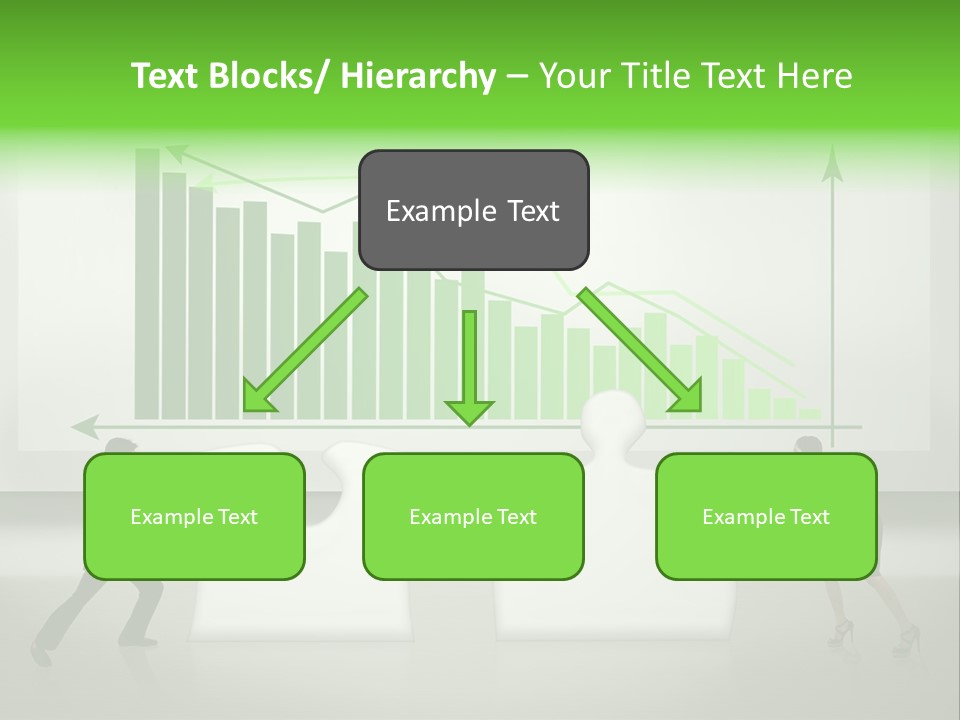 Text Blocks/ Hierarchy – Your Title Text Here

Example Text

Example Text

Example Text

Example Text